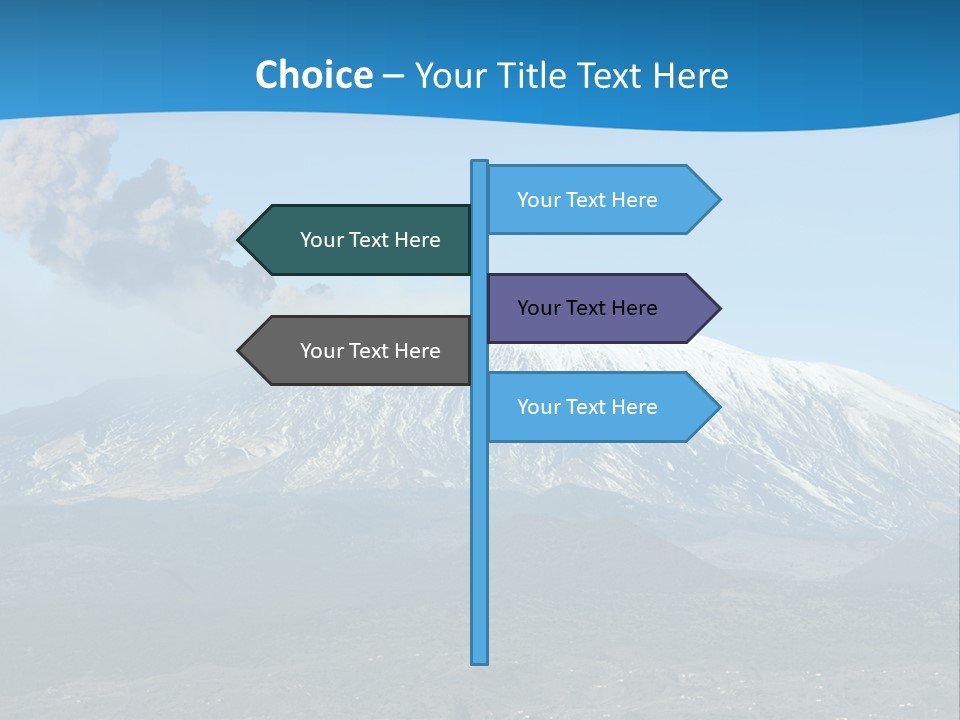 Choice – Your Title Text Here

Your Text Here

Your Text Here

Your Text Here

Your Text Here

Your Text Here